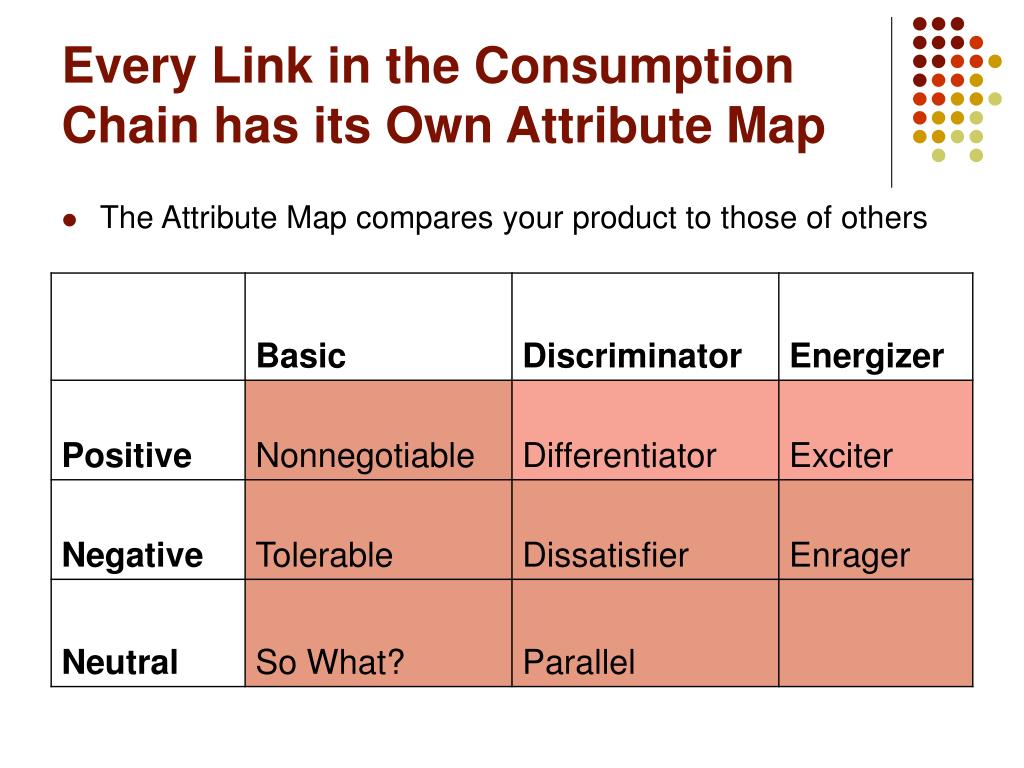 Every Link in the Consumption Chain has its Own Attribute Map

The Attribute Map compares your product to those of others

| | Basic | Discriminator | Energizer |
|---|---|---|---|
| Positive | Nonnegotiable | Differentiator | Exciter |
| Negative | Tolerable | Dissatisfier | Enrager |
| Neutral | So What? | Parallel | |